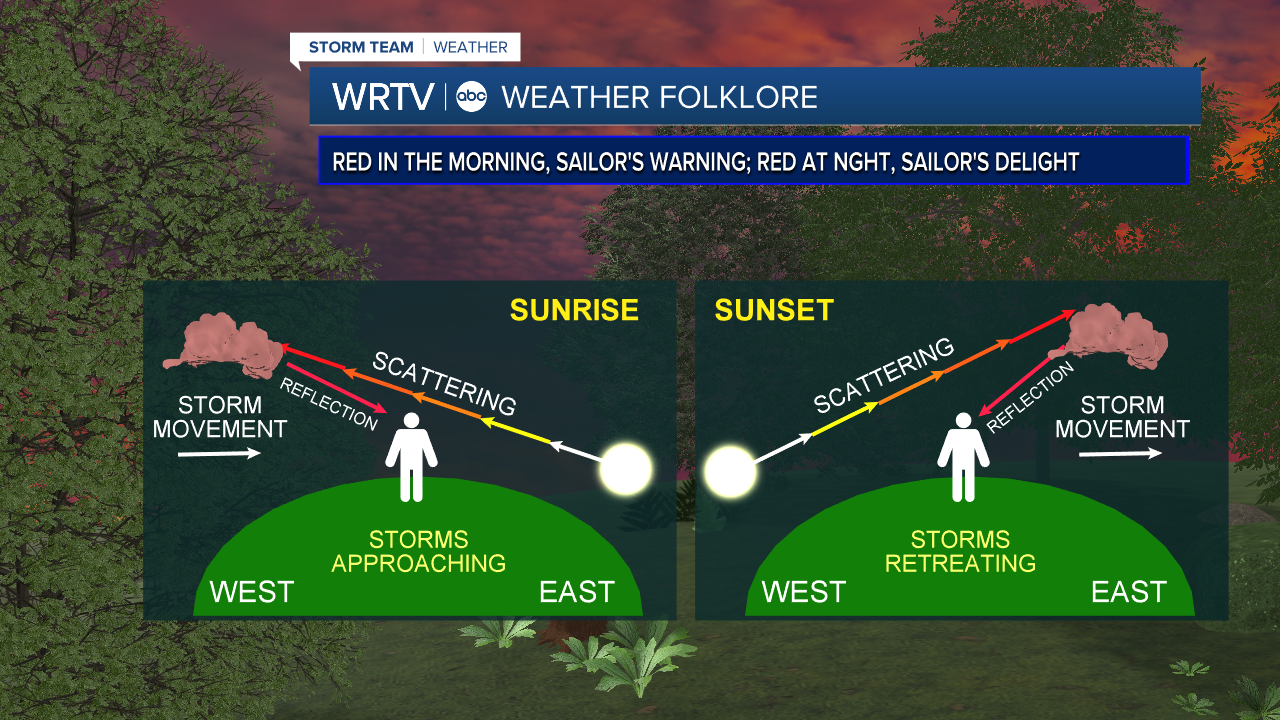 STORM TEAM | WEATHER

WRTV | abc WEATHER FOLKLORE

RED IN THE MORNING, SAILOR'S WARNING; RED AT NGHT, SAILOR'S DELIGHT

SUNRISE

SCATTERING

REFLECTION

STORM MOVEMENT

STORMS APPROACHING

WEST

EAST

SUNSET

SCATTERING

REFLECTION

STORM MOVEMENT

STORMS RETREATING

WEST

EAST